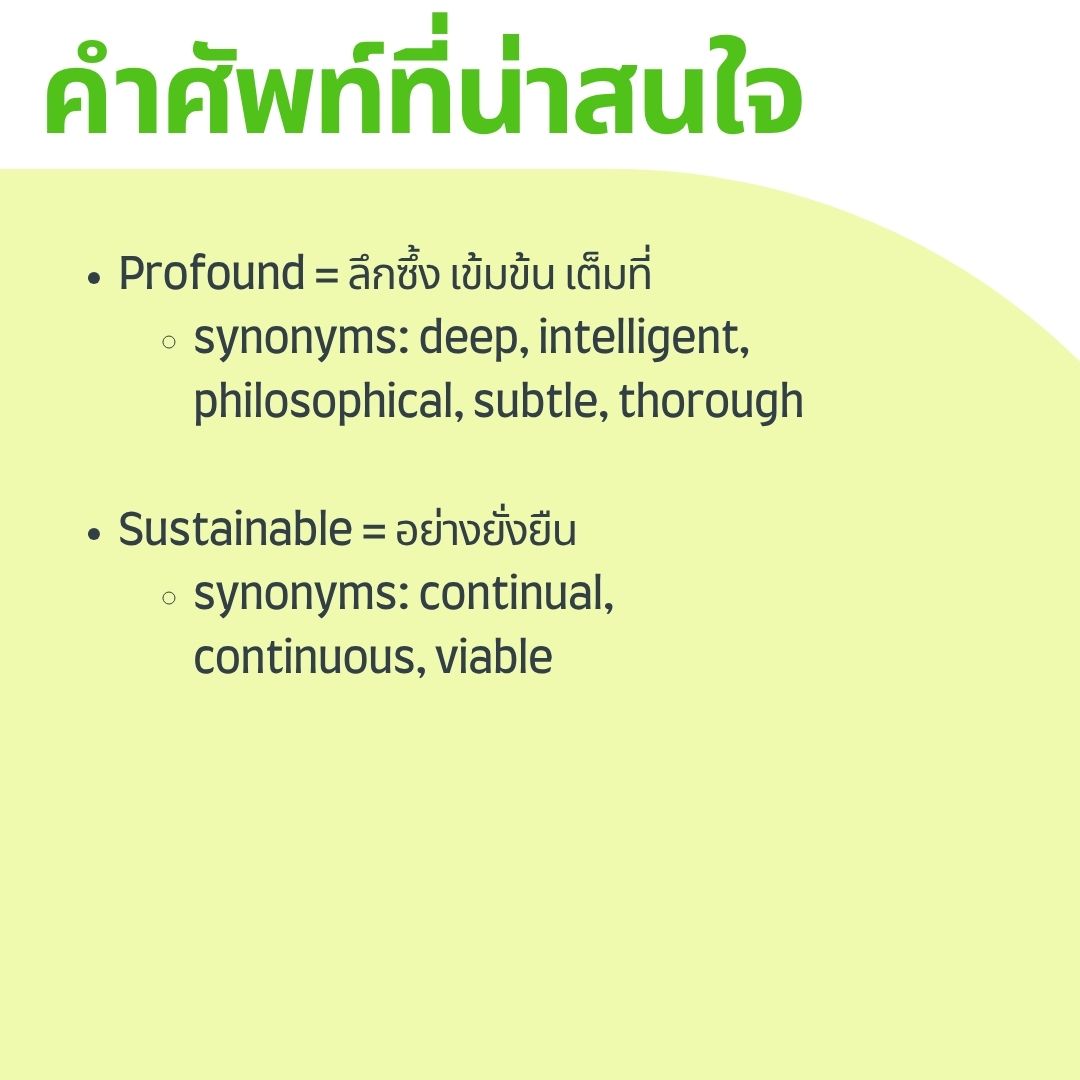 คำศัพท์ที่น่าสนใจ

• Profound = ลึกซึ้ง เข้มข้น เต็มที่
 ○ synonyms: deep, intelligent, philosophical, subtle, thorough

• Sustainable = อย่างยั่งยืน
 ○ synonyms: continual, continuous, viable